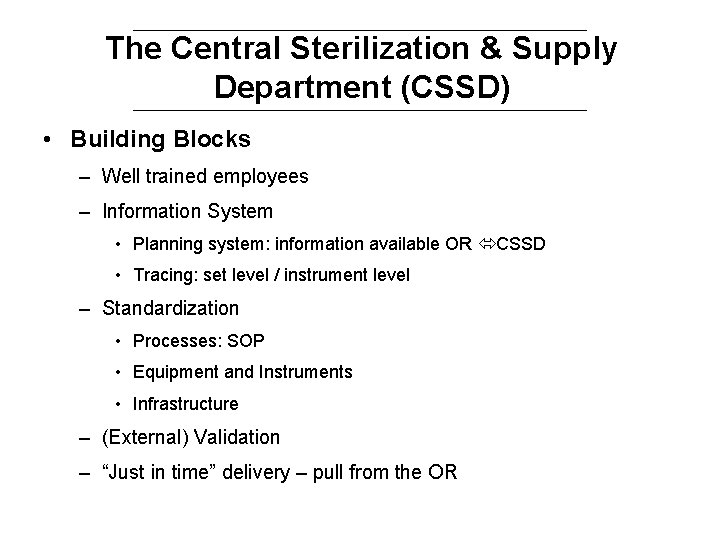 The Central Sterilization & Supply Department (CSSD)

• Building Blocks
  – Well trained employees
  – Information System
    • Planning system: information available OR ⇔CSSD
    • Tracing: set level / instrument level
  – Standardization
    • Processes: SOP
    • Equipment and Instruments
    • Infrastructure
  – (External) Validation
  – “Just in time” delivery – pull from the OR